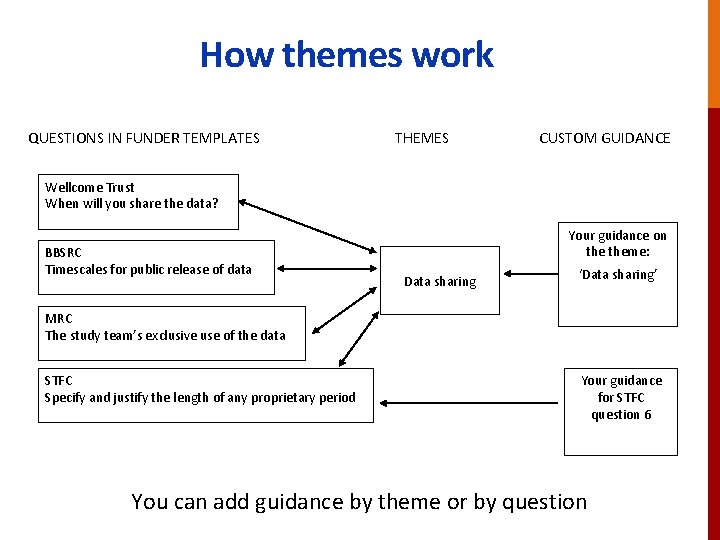 How themes work

QUESTIONS IN FUNDER TEMPLATES

THEMES

CUSTOM GUIDANCE

Wellcome Trust
When will you share the data?

BBSRC
Timescales for public release of data

MRC
The study team's exclusive use of the data

STFC
Specify and justify the length of any proprietary period

Data sharing

Your guidance on the theme:
'Data sharing'

Your guidance for STFC question 6

You can add guidance by theme or by question